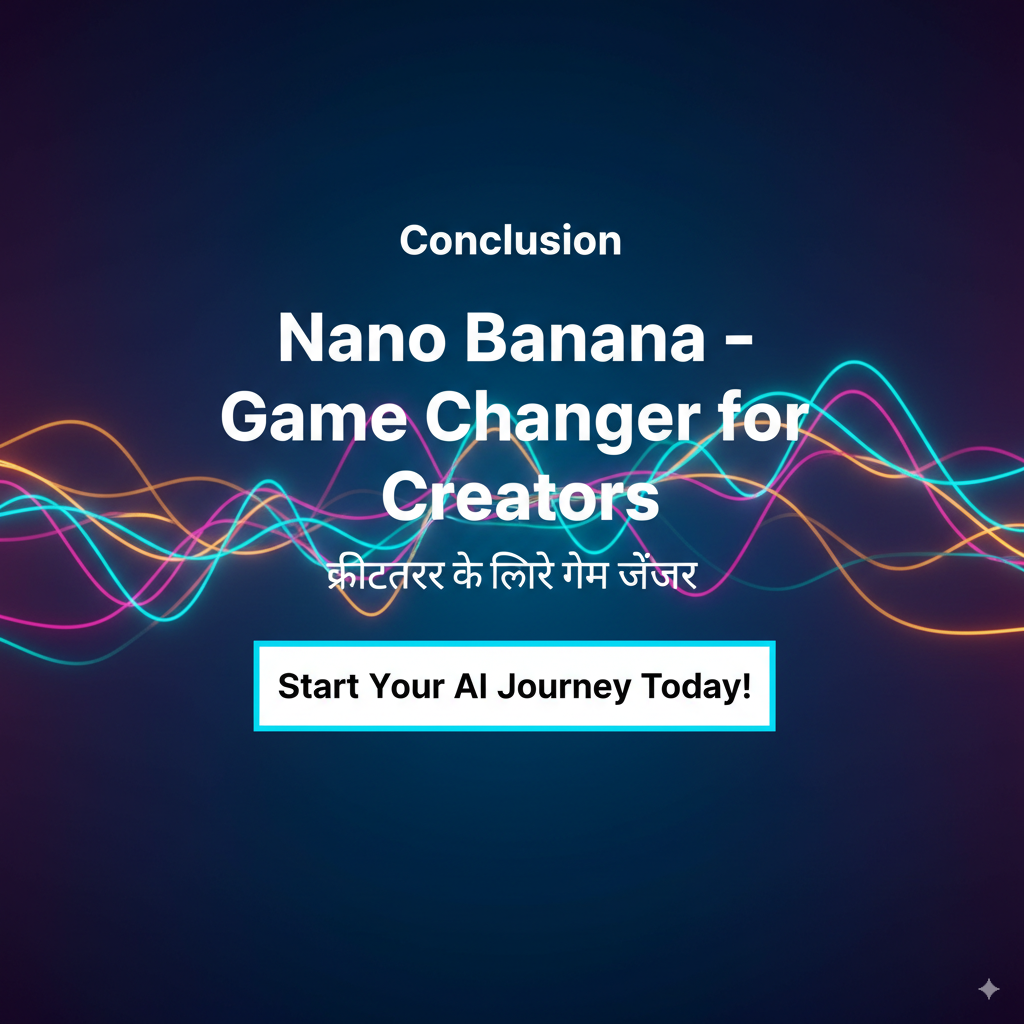 Conclusion

Nano Banana - Game Changer for Creators

क्रीटतरर के लिरे गेम जेंजर

Start Your AI Journey Today!